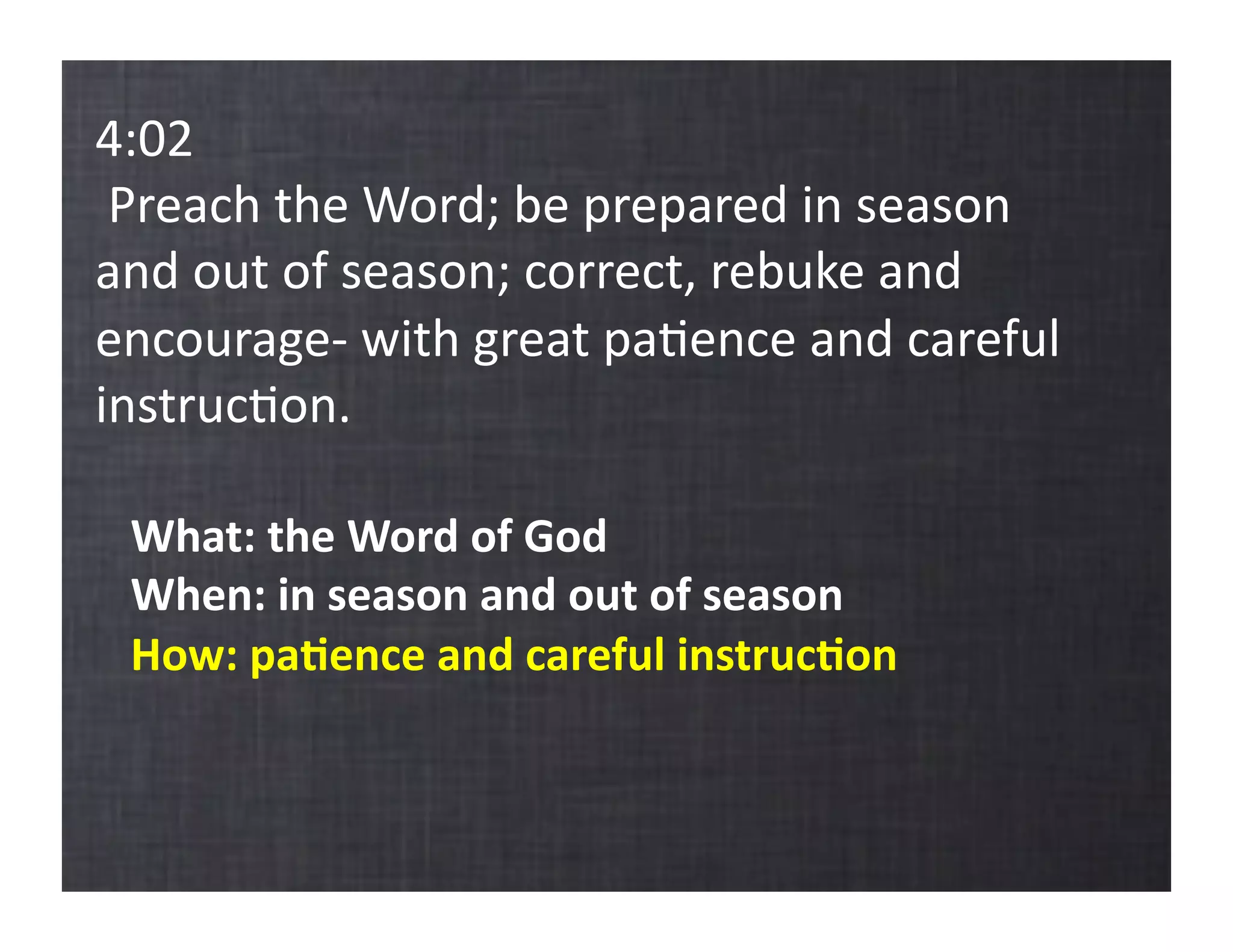 4:02
Preach the Word; be prepared in season and out of season; correct, rebuke and encourage- with great patience and careful instruction.

What: the Word of God
When: in season and out of season
How: patience and careful instruction